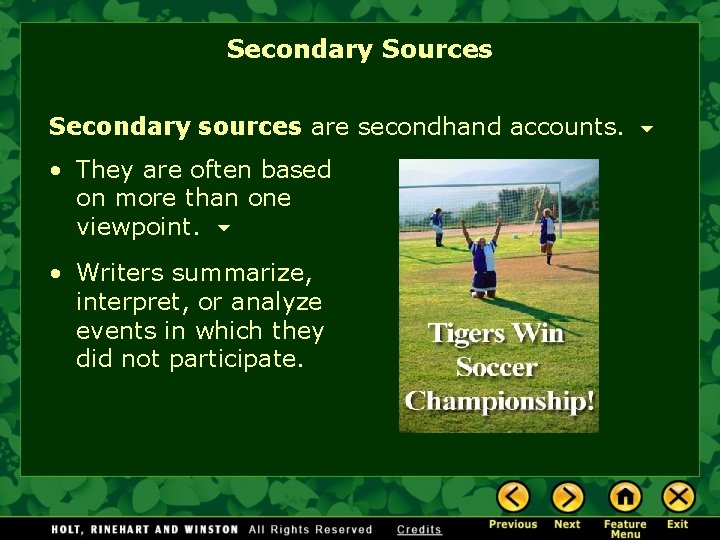 Secondary Sources

Secondary sources are secondhand accounts.

• They are often based on more than one viewpoint.

• Writers summarize, interpret, or analyze events in which they did not participate.

Tigers Win Soccer Championship!

HOLT, RINEHART AND WINSTON All Rights Reserved Credits

Previous Next Feature Menu Exit